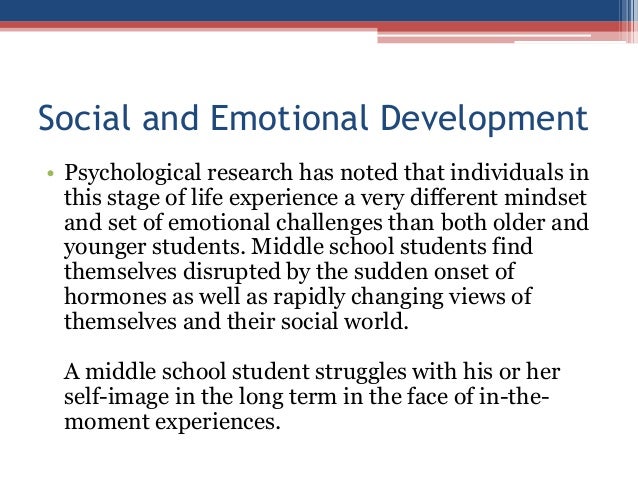 Social and Emotional Development

• Psychological research has noted that individuals in this stage of life experience a very different mindset and set of emotional challenges than both older and younger students. Middle school students find themselves disrupted by the sudden onset of hormones as well as rapidly changing views of themselves and their social world.

A middle school student struggles with his or her self-image in the long term in the face of in-the-moment experiences.